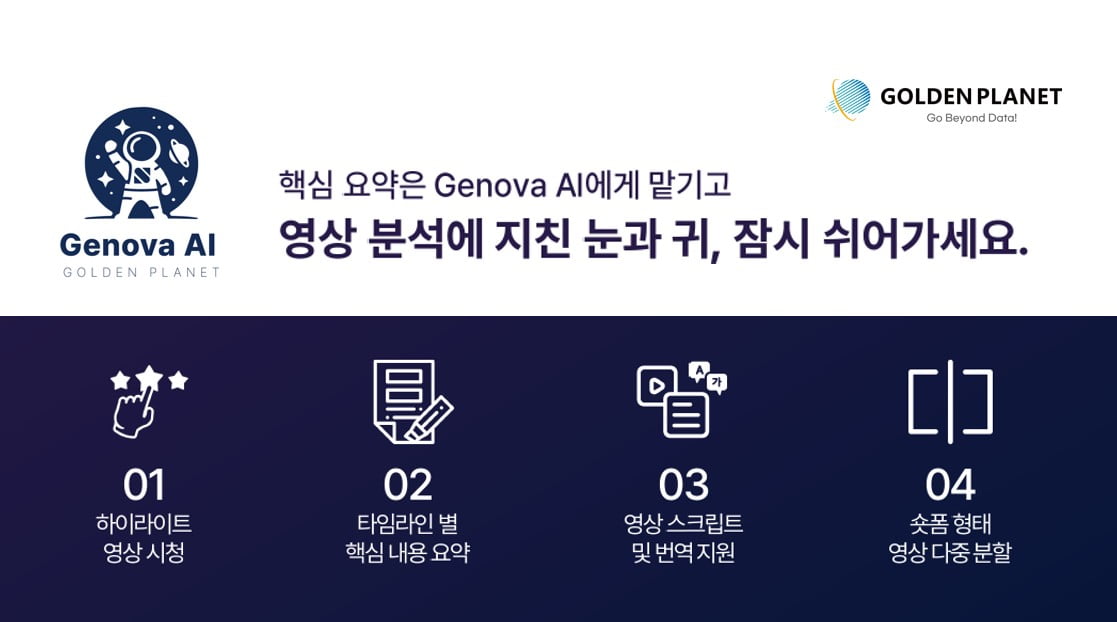 GOLDEN PLANET
Go Beyond Data!

Genova AI
GOLDEN PLANET

핵심 요약은 Genova AI에게 맡기고
영상 분석에 지친 눈과 귀, 잠시 쉬어가세요.

A
가

01
하이라이트
영상 시청

02
타임라인 별
핵심 내용 요약

03
영상 스크립트
및 번역 지원

04
숏폼 형태
영상 다중 분할